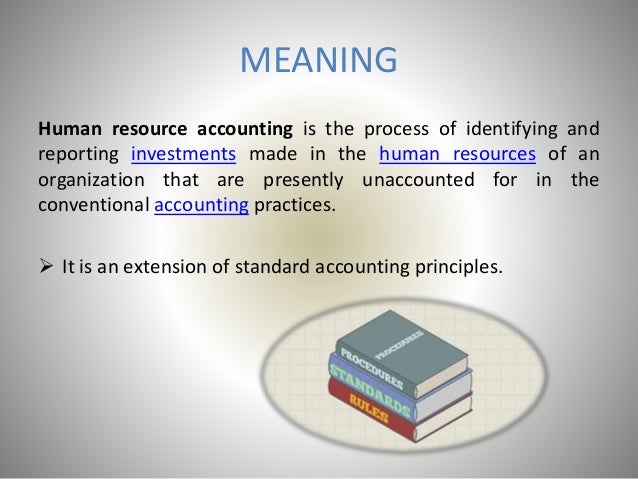 MEANING

Human resource accounting is the process of identifying and reporting investments made in the human resources of an organization that are presently unaccounted for in the conventional accounting practices.

➢ It is an extension of standard accounting principles.

PROCEDURES
PROCEDURES
STANDARDS
RULES